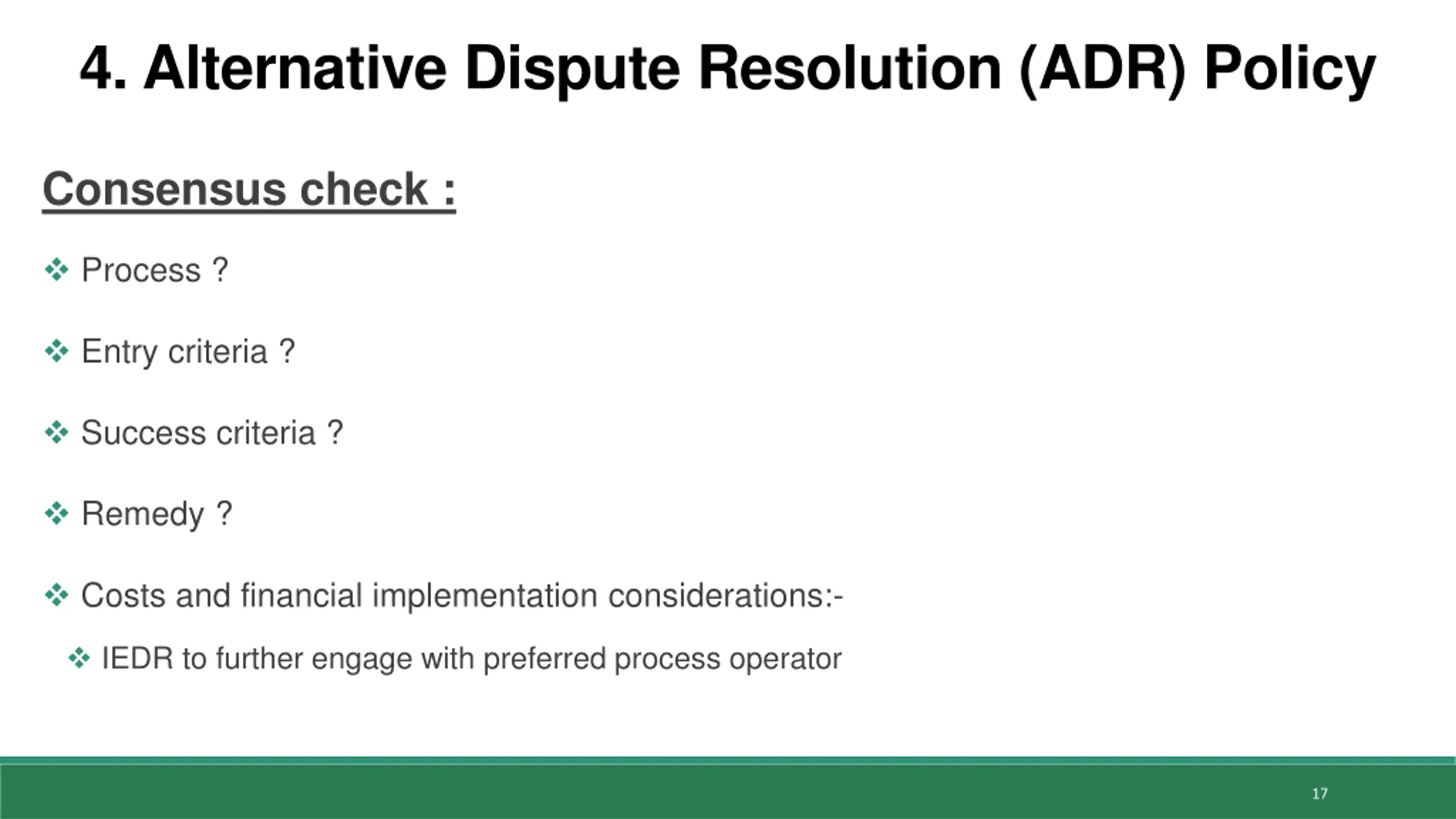 4. Alternative Dispute Resolution (ADR) Policy

Consensus check :

❖ Process ?

❖ Entry criteria ?

❖ Success criteria ?

❖ Remedy ?

❖ Costs and financial implementation considerations:-

❖ IEDR to further engage with preferred process operator

17